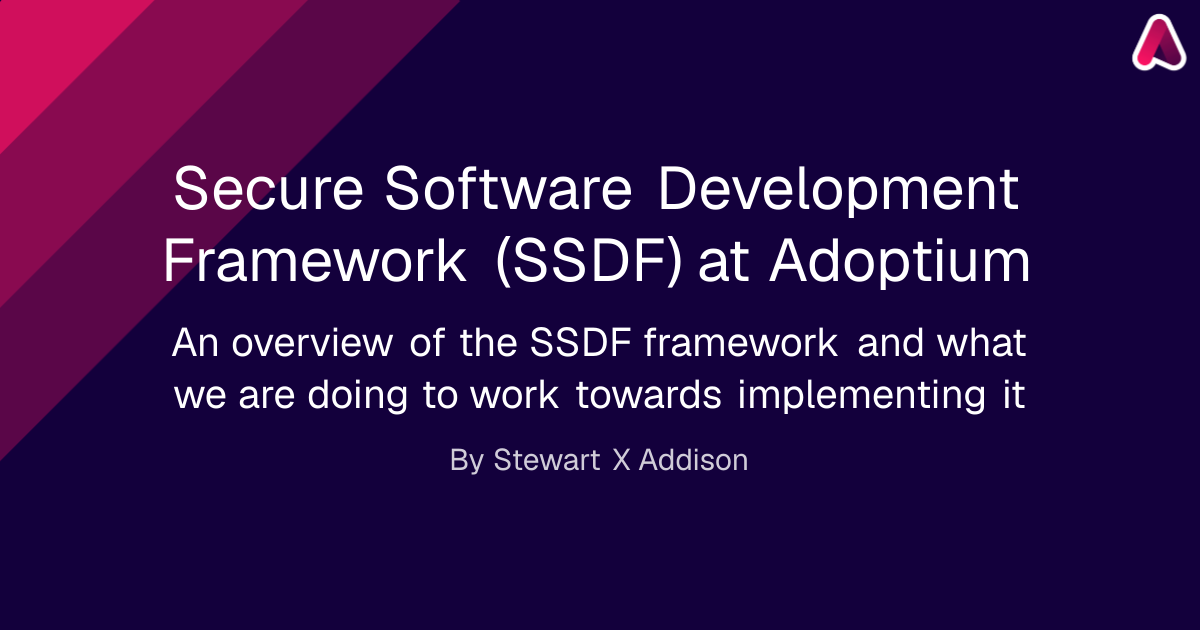 Secure Software Development Framework (SSDF) at Adoptium

An overview of the SSDF framework and what we are doing to work towards implementing it

By Stewart X Addison